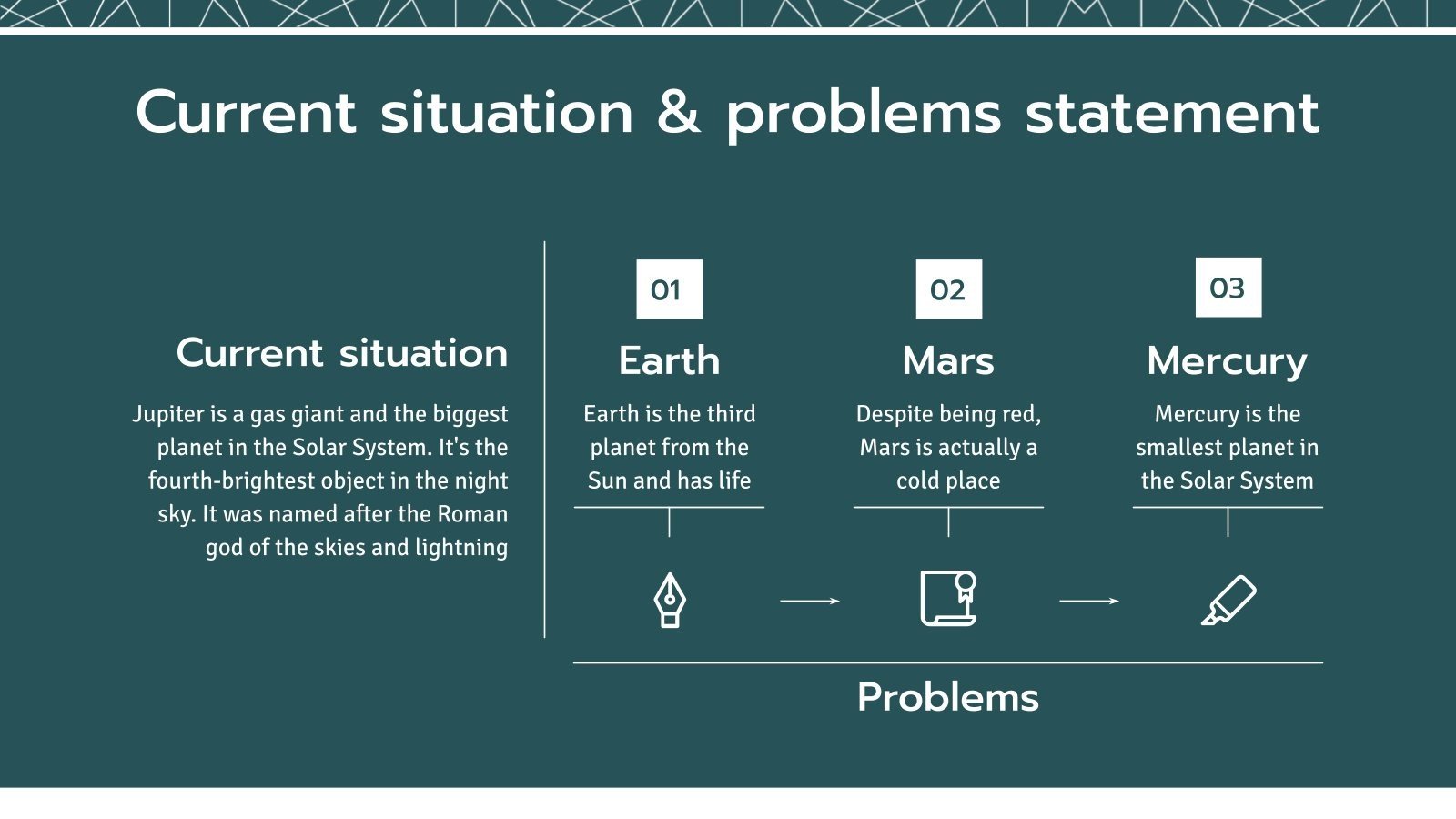 Current situation & problems statement

Current situation

Jupiter is a gas giant and the biggest planet in the Solar System. It's the fourth-brightest object in the night sky. It was named after the Roman god of the skies and lightning

01

Earth

Earth is the third planet from the Sun and has life

02

Mars

Despite being red, Mars is actually a cold place

03

Mercury

Mercury is the smallest planet in the Solar System

Problems